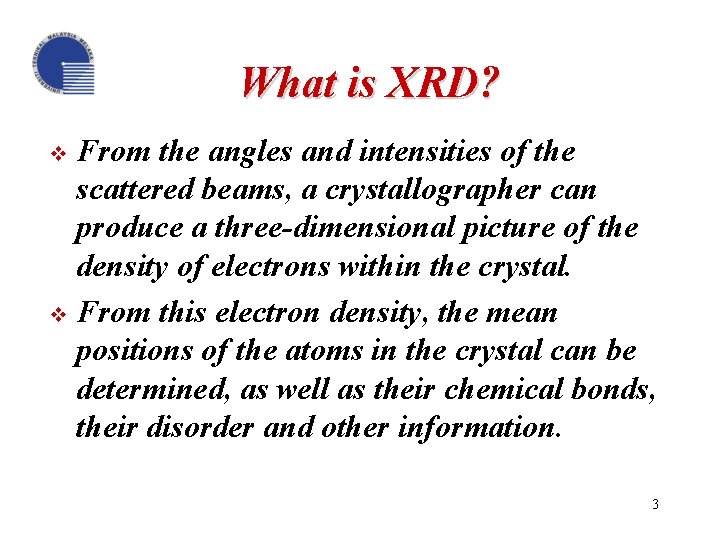 UNIVERSITI TEKNIKAL MALAYSIA MELAKA

What is XRD?

❖ From the angles and intensities of the scattered beams, a crystallographer can produce a three-dimensional picture of the density of electrons within the crystal.

❖ From this electron density, the mean positions of the atoms in the crystal can be determined, as well as their chemical bonds, their disorder and other information.

3